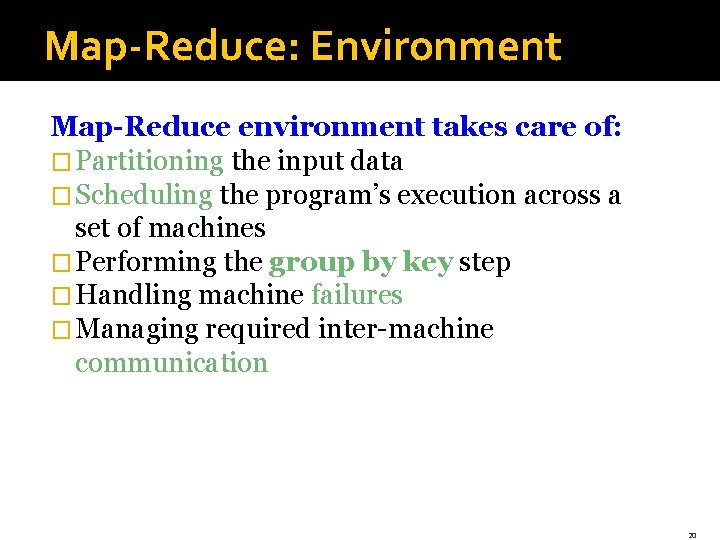 Map-Reduce: Environment

Map-Reduce environment takes care of:
□ Partitioning the input data
□ Scheduling the program's execution across a set of machines
□ Performing the group by key step
□ Handling machine failures
□ Managing required inter-machine communication

20